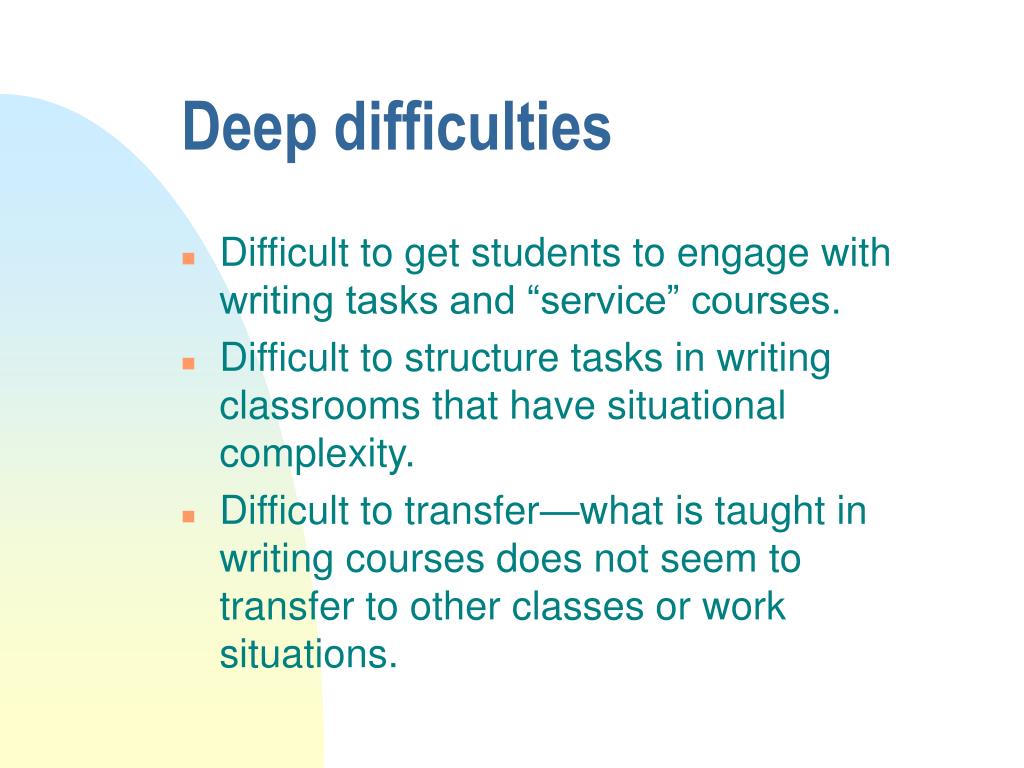 Deep difficulties

- Difficult to get students to engage with writing tasks and “service” courses.
- Difficult to structure tasks in writing classrooms that have situational complexity.
- Difficult to transfer—what is taught in writing courses does not seem to transfer to other classes or work situations.